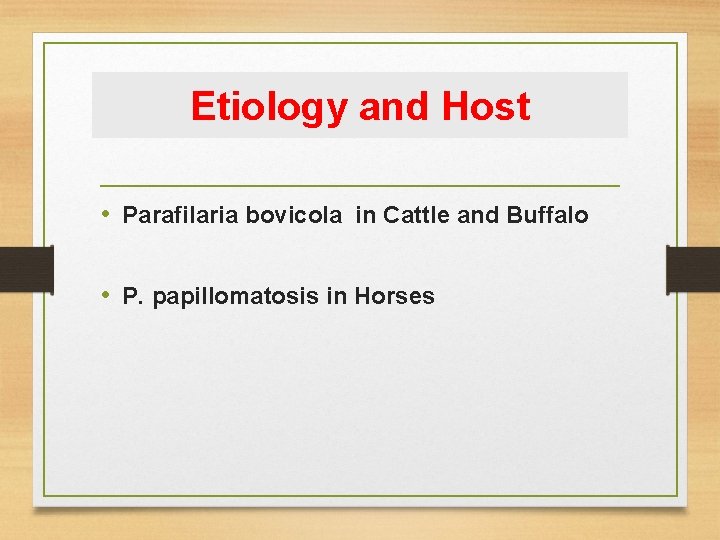 Etiology and Host

• Parafilaria bovicola  in Cattle and Buffalo

• P. papillomatosis in Horses